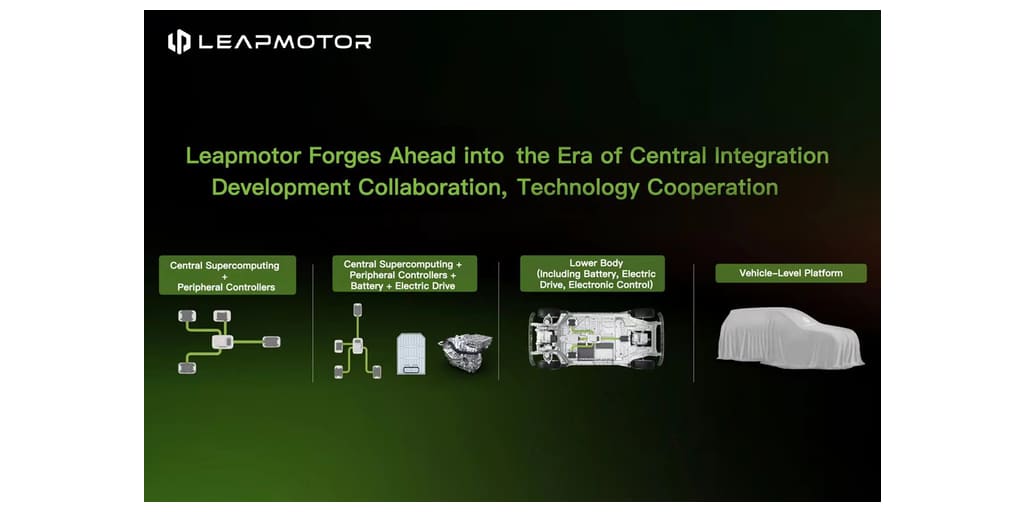 LEAPMOTOR

Leapmotor Forges Ahead into the Era of Central Integration
Development Collaboration, Technology Cooperation

Central Supercomputing + Peripheral Controllers

Central Supercomputing + Peripheral Controllers + Battery + Electric Drive

Lower Body (Including Battery, Electric Drive, Electronic Control)

Vehicle-Level Platform